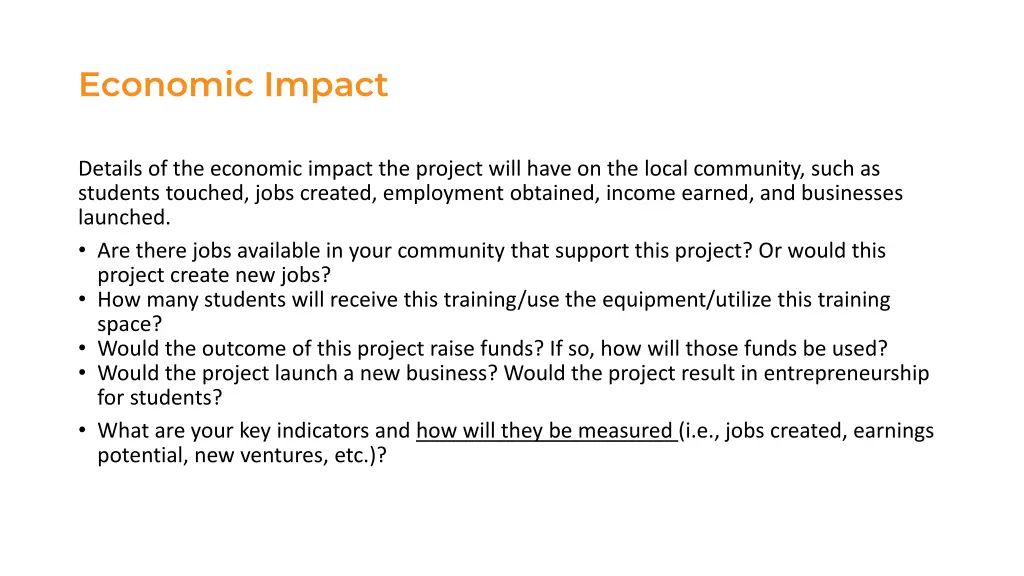 Economic Impact

Details of the economic impact the project will have on the local community, such as students touched, jobs created, employment obtained, income earned, and businesses launched.

• Are there jobs available in your community that support this project? Or would this project create new jobs?
• How many students will receive this training/use the equipment/utilize this training space?
• Would the outcome of this project raise funds? If so, how will those funds be used?
• Would the project launch a new business? Would the project result in entrepreneurship for students?
• What are your key indicators and how will they be measured (i.e., jobs created, earnings potential, new ventures, etc.)?